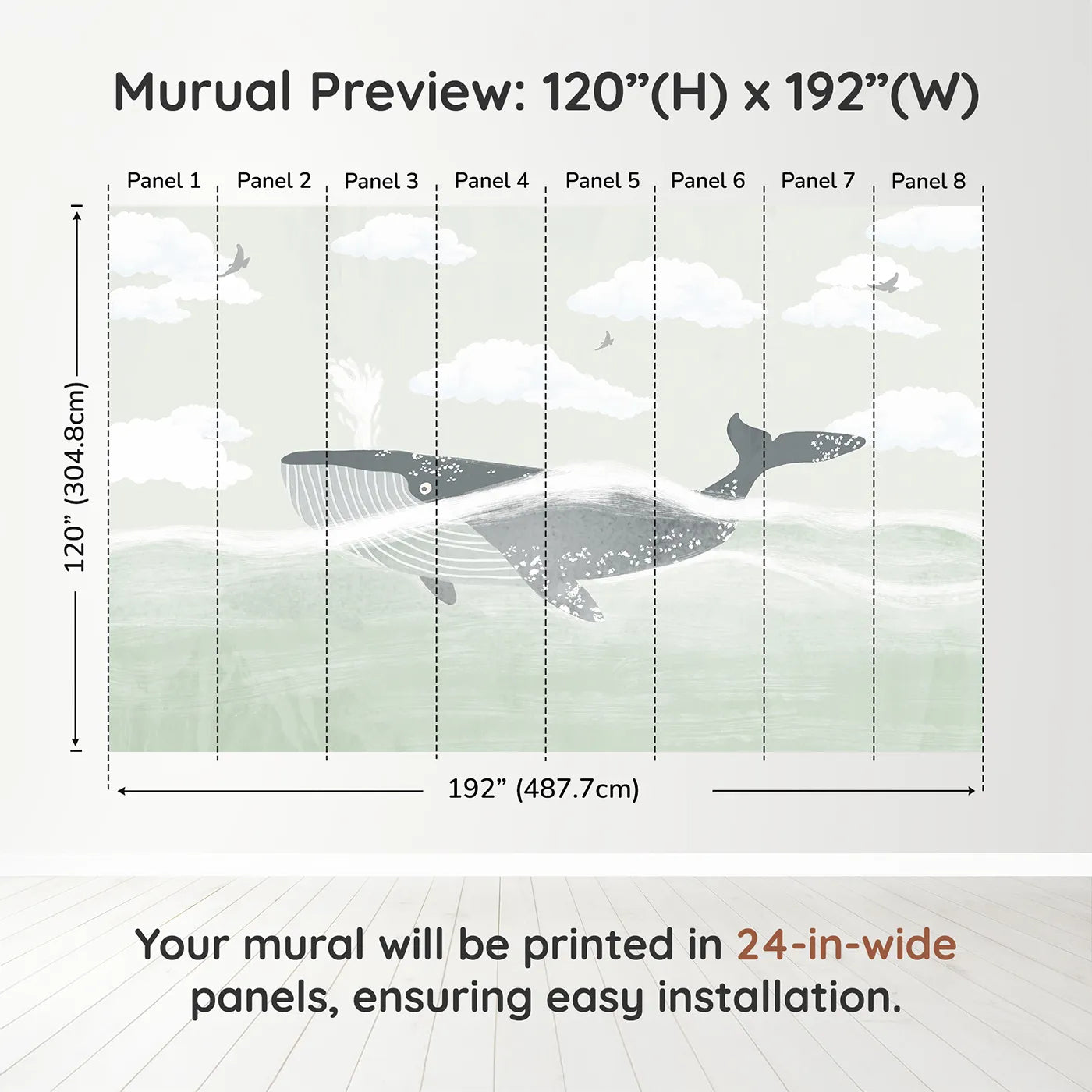 Murual Preview: 120”(H) x 192”(W)

Panel 1 Panel 2 Panel 3 Panel 4 Panel 5 Panel 6 Panel 7 Panel 8

120” (304.8cm)

192” (487.7cm)

Your mural will be printed in 24-in-wide panels, ensuring easy installation.